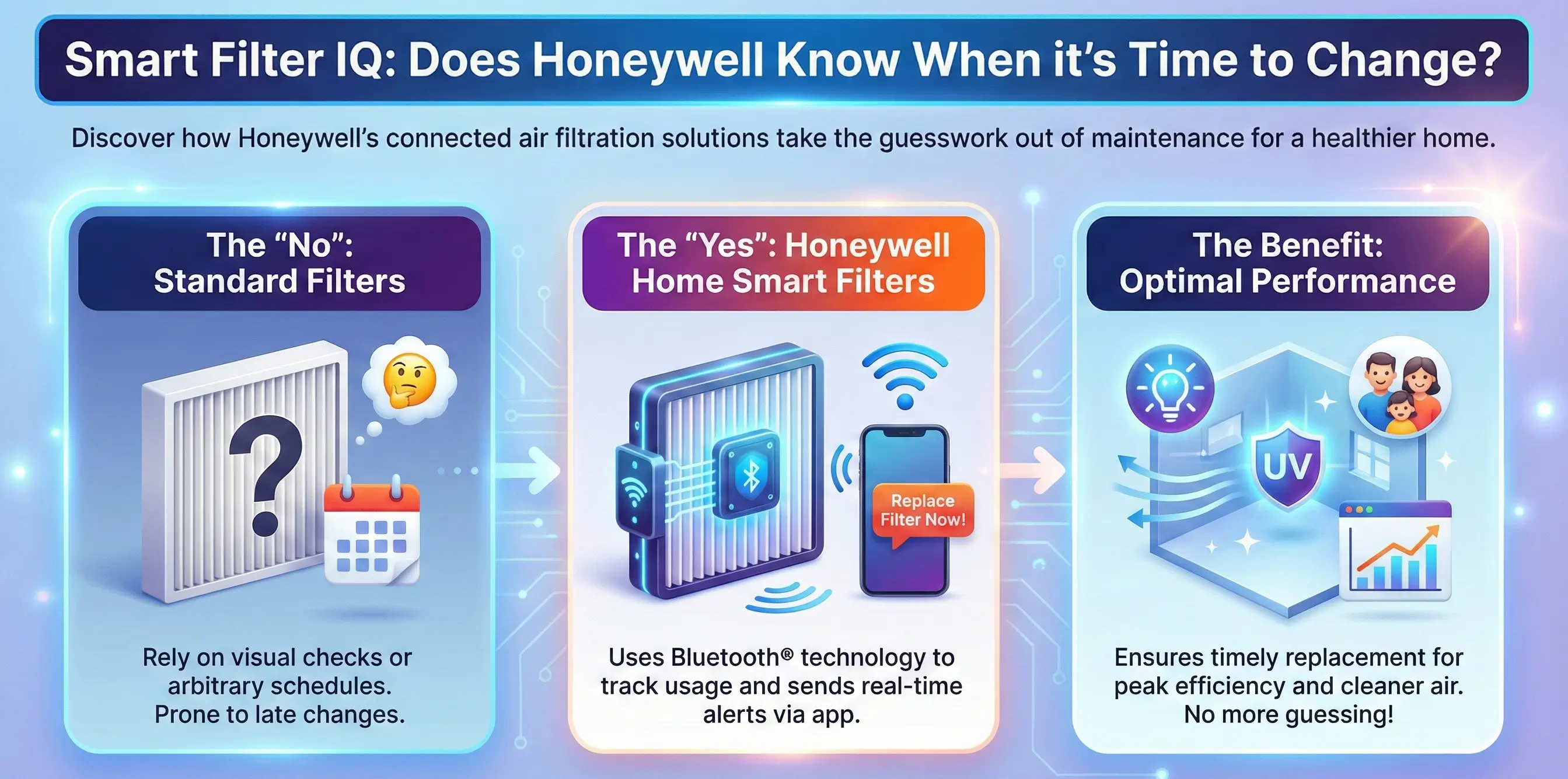 Smart Filter IQ: Does Honeywell Know When it's Time to Change?

Discover how Honeywell's connected air filtration solutions take the guesswork out of maintenance for a healthier home.

The "No": Standard Filters

?

Rely on visual checks or arbitrary schedules. Prone to late changes.

The "Yes": Honeywell Home Smart Filters

Replace Filter Now!

Uses Bluetooth® technology to track usage and sends real-time alerts via app.

The Benefit: Optimal Performance

UV

Ensures timely replacement for peak efficiency and cleaner air. No more guessing!